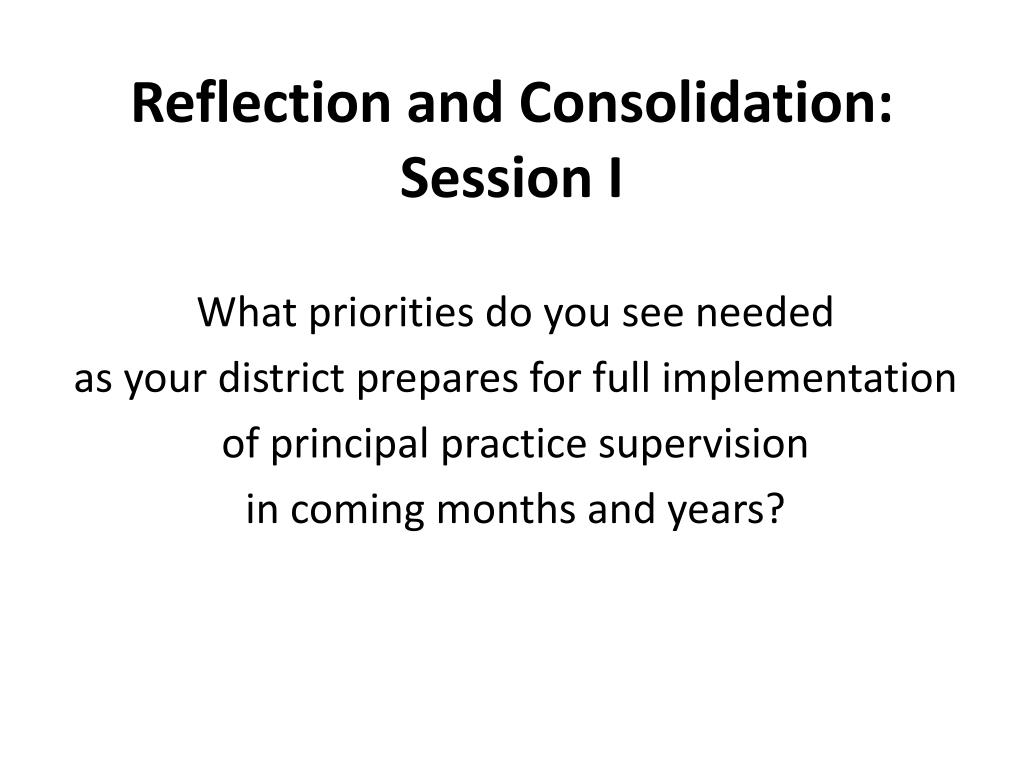 Reflection and Consolidation: Session I

What priorities do you see needed as your district prepares for full implementation of principal practice supervision in coming months and years?